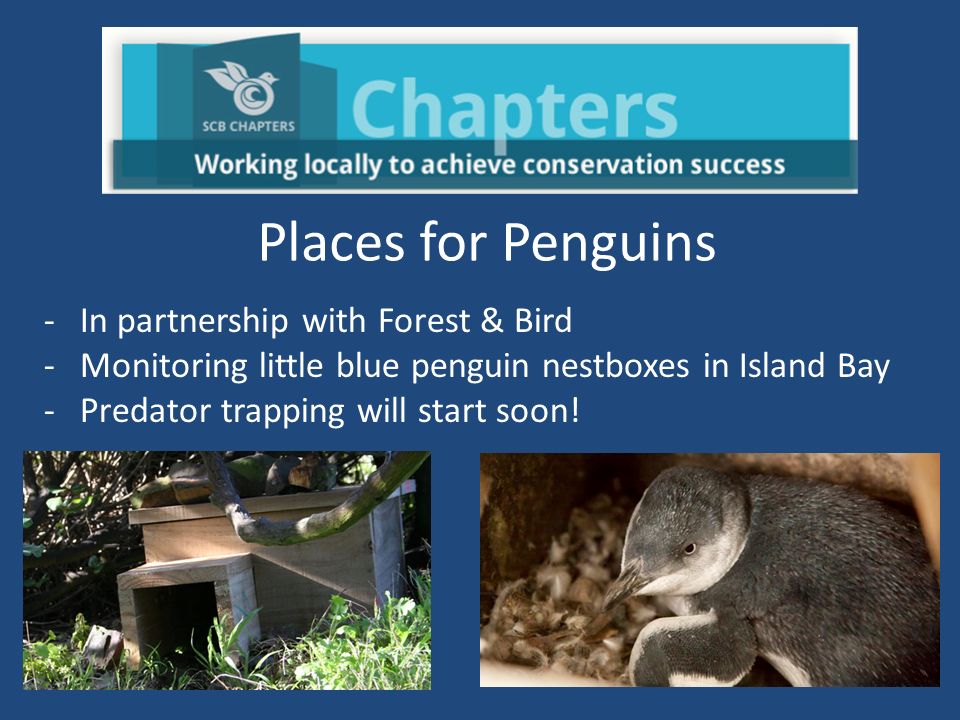 SCB CHAPTERS
Chapters
Working locally to achieve conservation success

Places for Penguins

- In partnership with Forest & Bird
- Monitoring little blue penguin nestboxes in Island Bay
- Predator trapping will start soon!